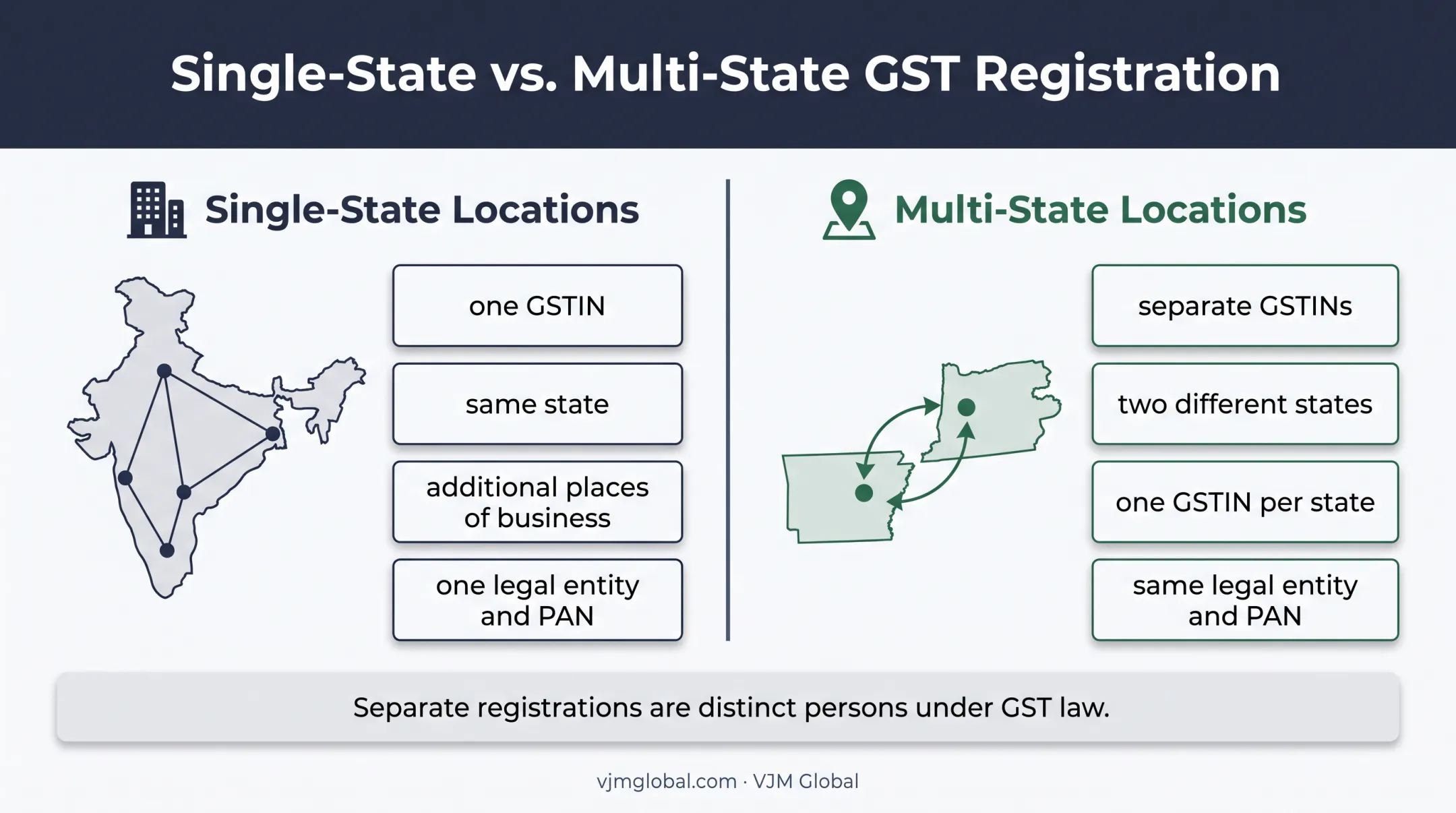 Single-State vs. Multi-State GST Registration

Single-State Locations

one GSTIN

same state

additional places of business

one legal entity and PAN

Multi-State Locations

separate GSTINs

two different states

one GSTIN per state

same legal entity and PAN

Separate registrations are distinct persons under GST law.

vjmglobal.com · VJM Global